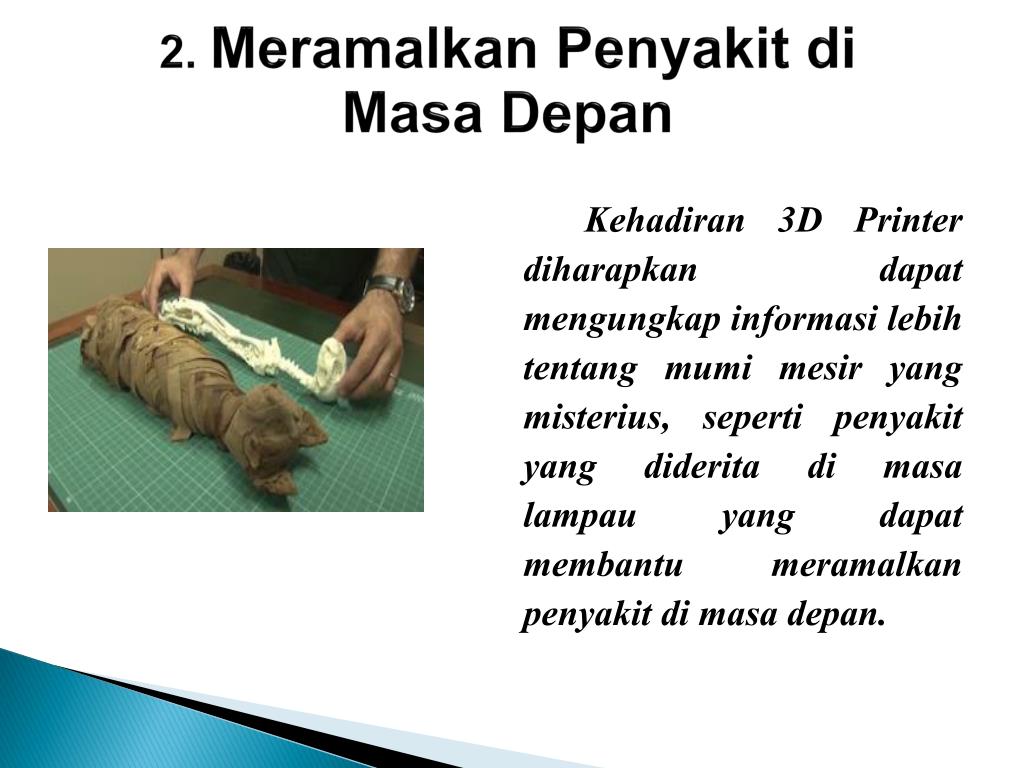 2. Meramalkan Penyakit di Masa Depan

Kehadiran 3D Printer diharapkan dapat mengungkap informasi lebih tentang mumi mesir yang misterius, seperti penyakit yang diderita di masa lampau yang dapat membantu meramalkan penyakit di masa depan.